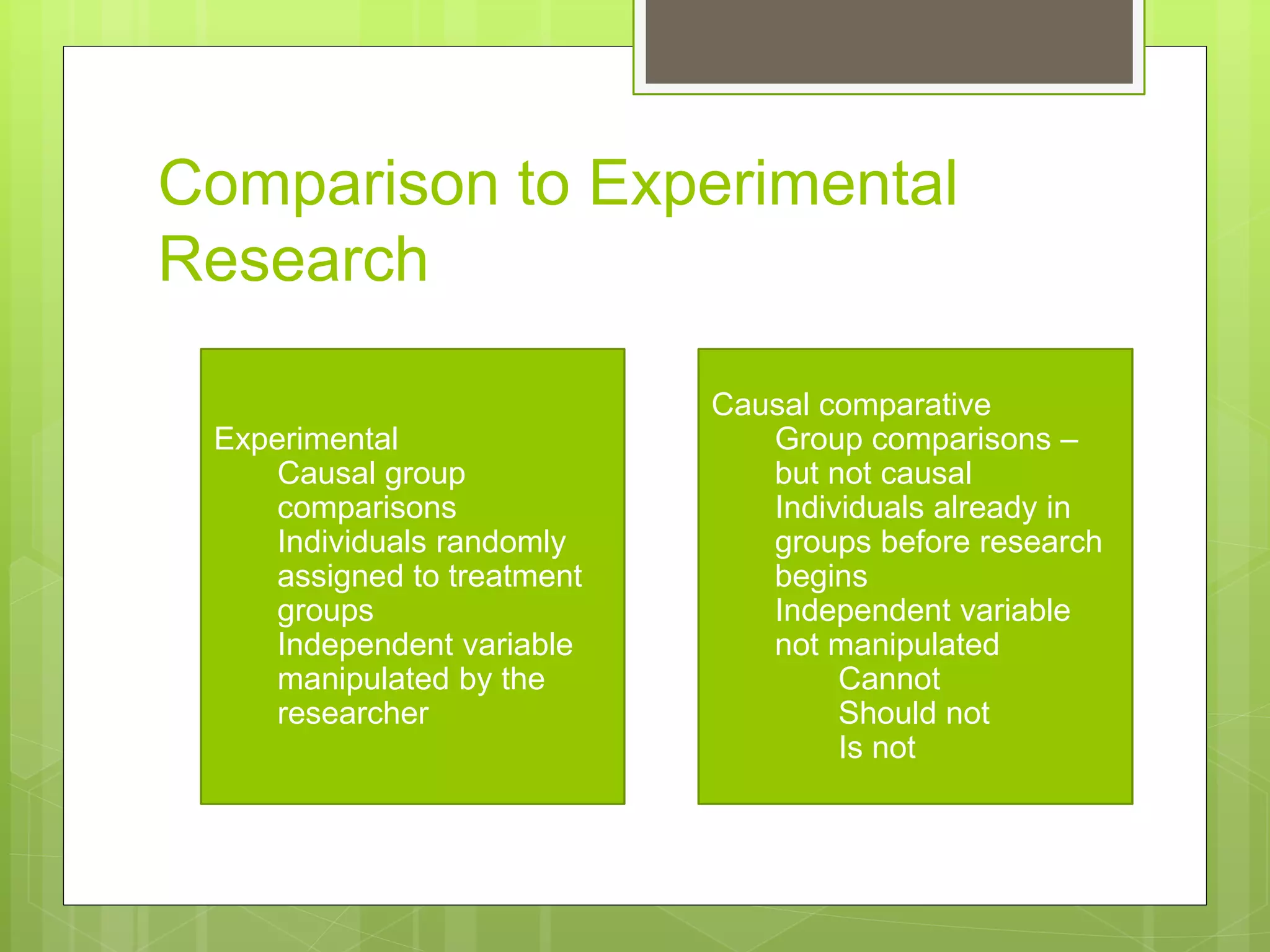 Comparison to Experimental Research

Experimental
Causal group comparisons
Individuals randomly assigned to treatment groups
Independent variable manipulated by the researcher

Causal comparative
Group comparisons – but not causal
Individuals already in groups before research begins
Independent variable not manipulated
Cannot
Should not
Is not